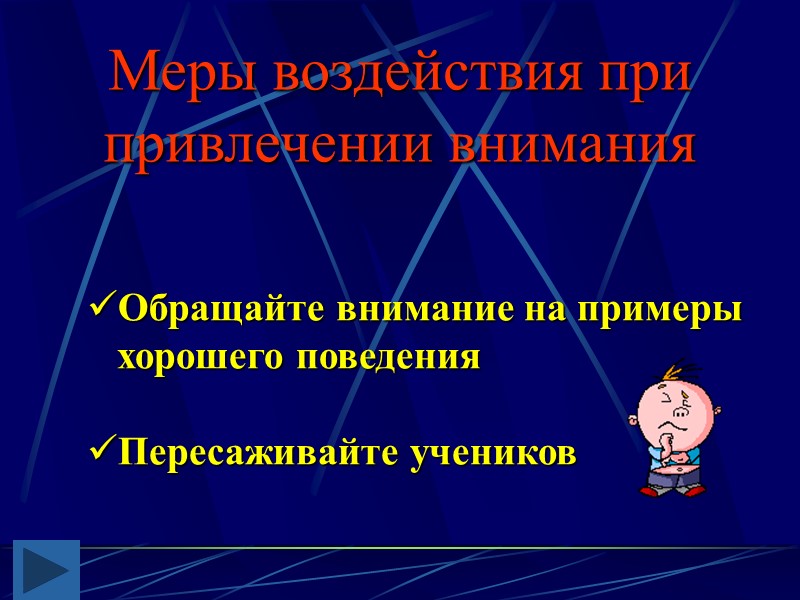 Меры воздействия при привлечении внимания

✓Обращайте внимание на примеры хорошего поведения

✓Пересаживайте учеников